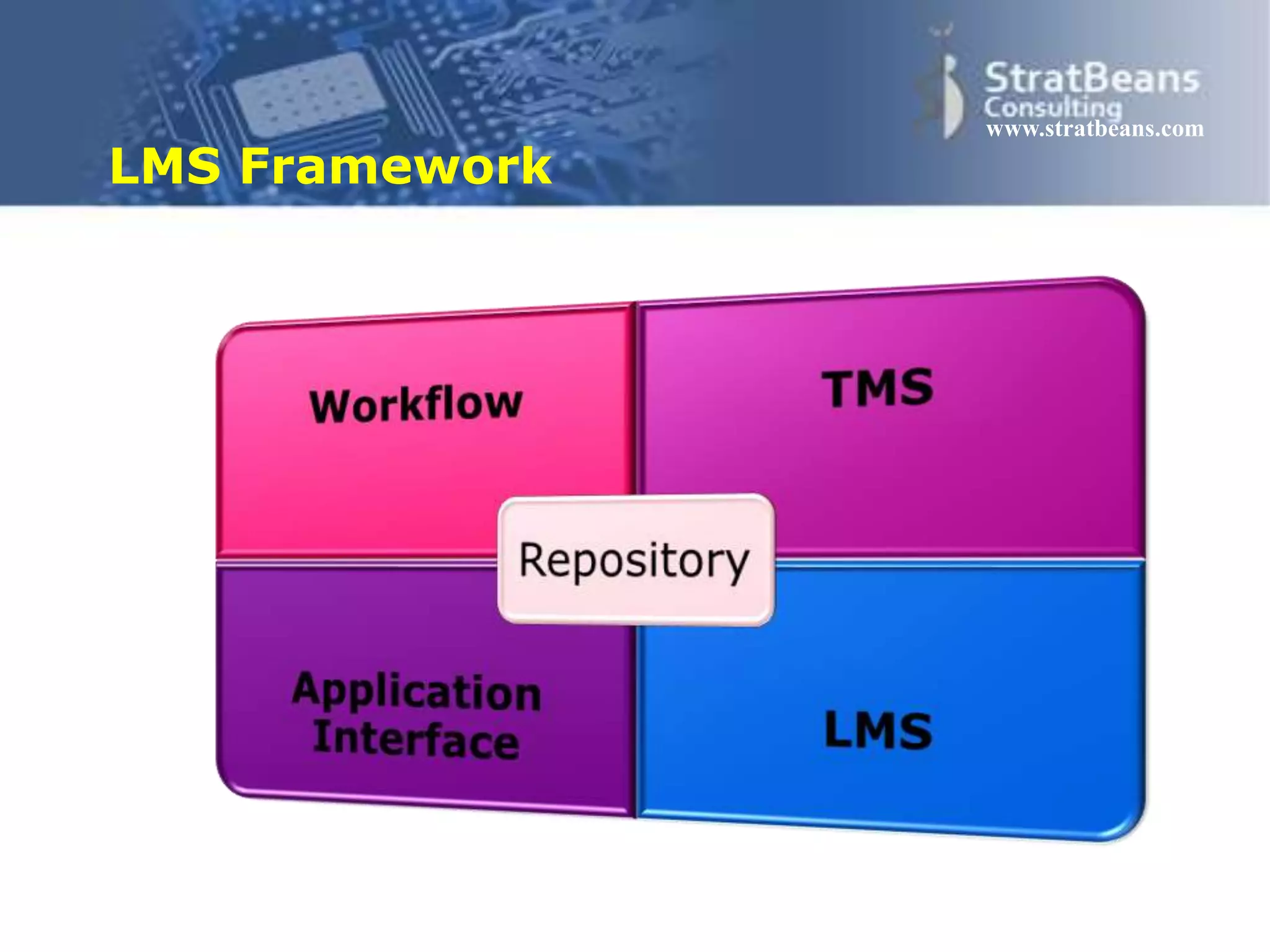 StratBeans
Consulting
www.stratbeans.com

LMS Framework

Workflow

TMS

Repository

Application Interface

LMS